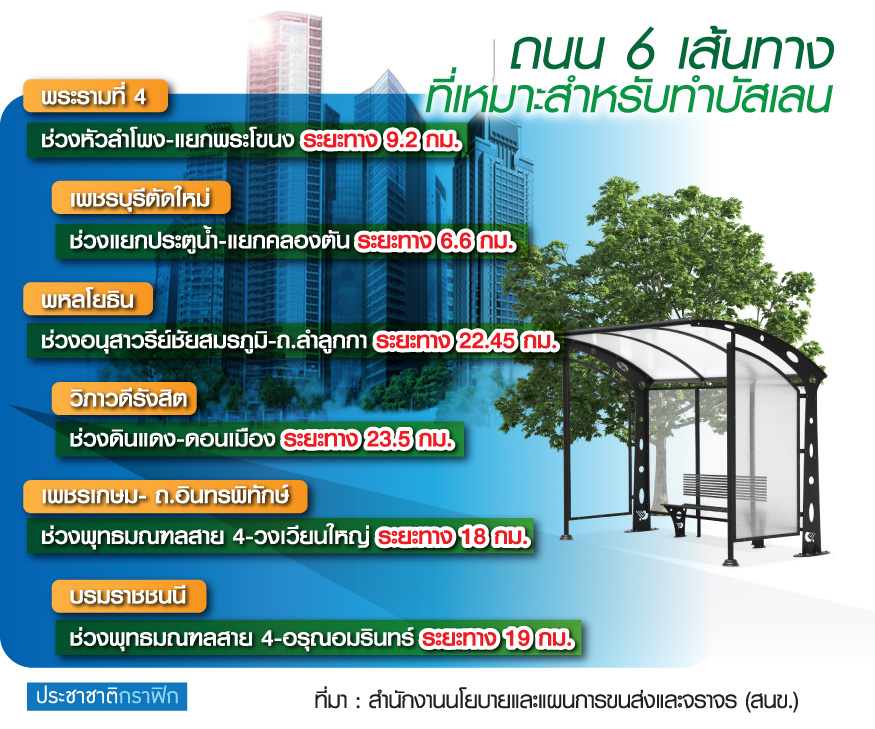 ถนน 6 เส้นทาง
ที่เหมาะสำหรับทำบัสเลน

พระรามที่ 4
ช่วงหัวลำโพง-แยกพระโขนง ระยะทาง 9.2 กม.

เพชรบุรีตัดใหม่
ช่วงแยกประตูน้ำ-แยกคลองตัน ระยะทาง 6.6 กม.

พหลโยธิน
ช่วงอนุสาวรีย์ชัยสมรภูมิ-ถ.ลำลูกกา ระยะทาง 22.45 กม.

วิภาวดีรังสิต
ช่วงดินแดง-ดอนเมือง ระยะทาง 23.5 กม.

เพชรเกษม- ถ.อินทรพิทักษ์
ช่วงพุทธมณฑลสาย 4-วงเวียนใหญ่ ระยะทาง 18 กม.

บรมราชชนนี
ช่วงพุทธมณฑลสาย 4-อรุณอมรินทร์ ระยะทาง 19 กม.

ประชาชาติกราฟิก

ที่มา : สำนักงานนโยบายและแผนการขนส่งและจราจร (สนข.)